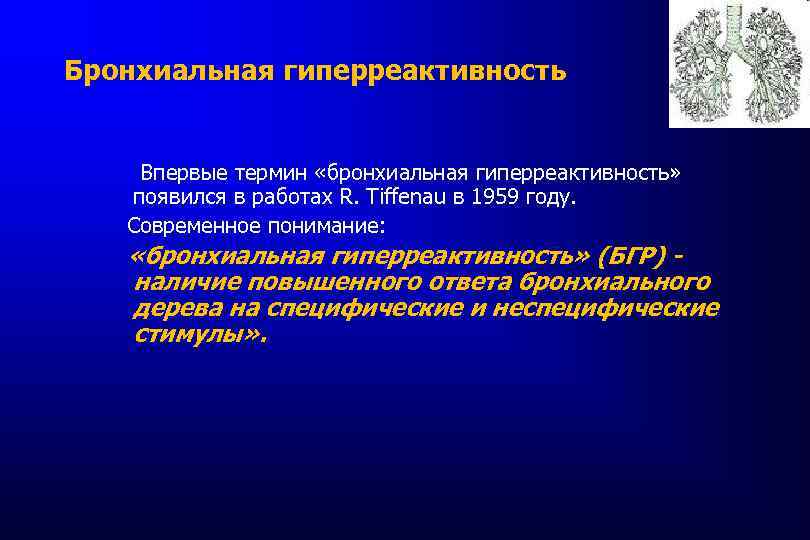 Бронхиальная гиперреактивность

Впервые термин «бронхиальная гиперреактивность» появился в работах R. Tiffenau в 1959 году.

Современное понимание:

«бронхиальная гиперреактивность» (БГР) - наличие повышенного ответа бронхиального дерева на специфические и неспецифические стимулы».